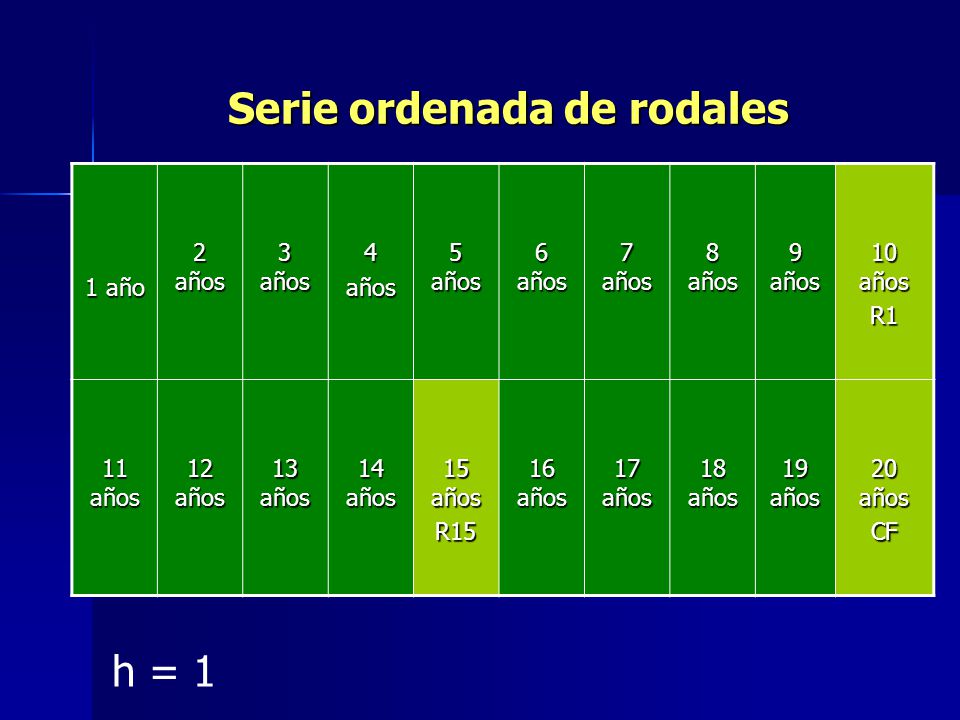 Serie ordenada de rodales

| 1 año | 2 años | 3 años | 4 años | 5 años | 6 años | 7 años | 8 años | 9 años | 10 años R1 |
|---|---|---|---|---|---|---|---|---|---|
| 11 años | 12 años | 13 años | 14 años | 15 años R15 | 16 años | 17 años | 18 años | 19 años | 20 años CF |

h = 1